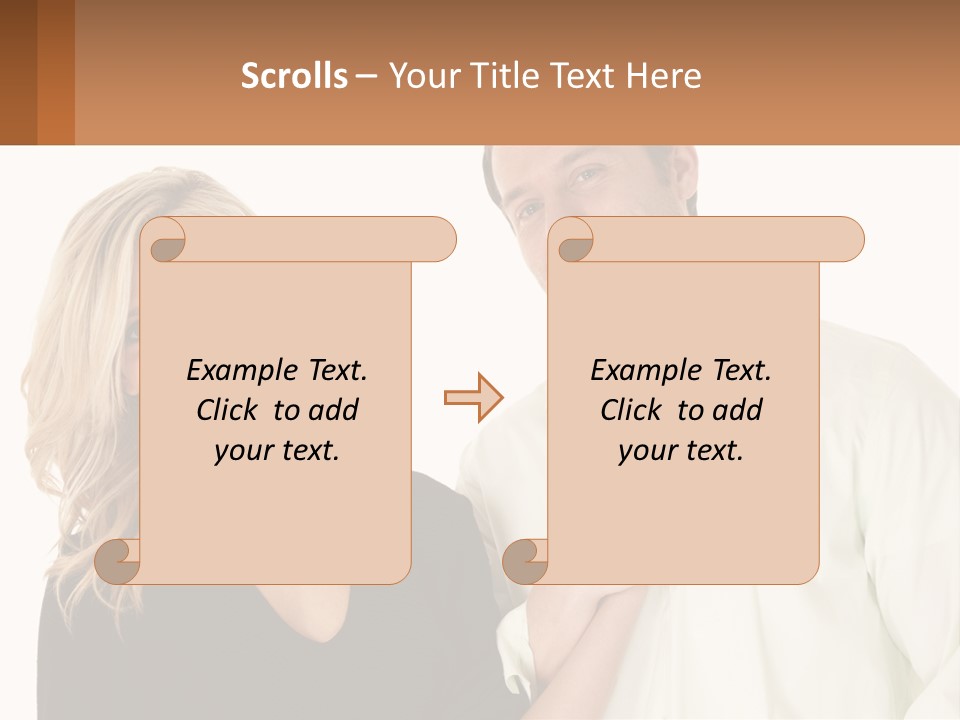 Scrolls – Your Title Text Here

Example Text. Click to add your text.

Example Text. Click to add your text.